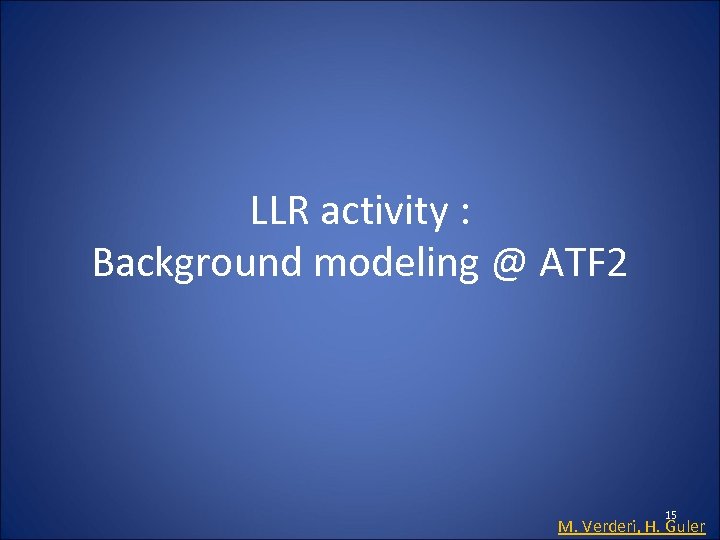 LLR activity :
Background modeling @ ATF2

15

M. Verderi, H. Guler